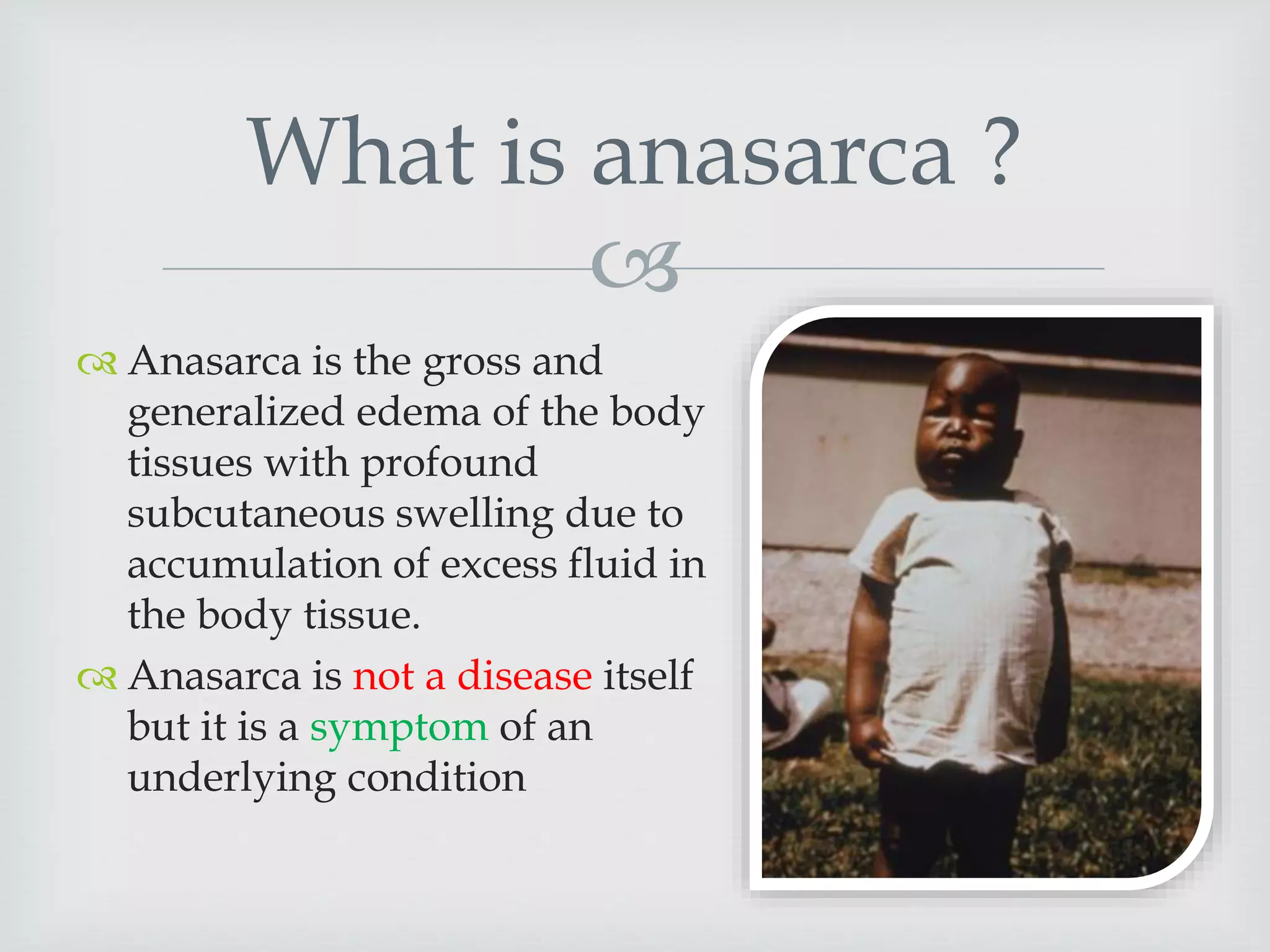 What is anasarca ?

Anasarca is the gross and generalized edema of the body tissues with profound subcutaneous swelling due to accumulation of excess fluid in the body tissue.

Anasarca is not a disease itself but it is a symptom of an underlying condition